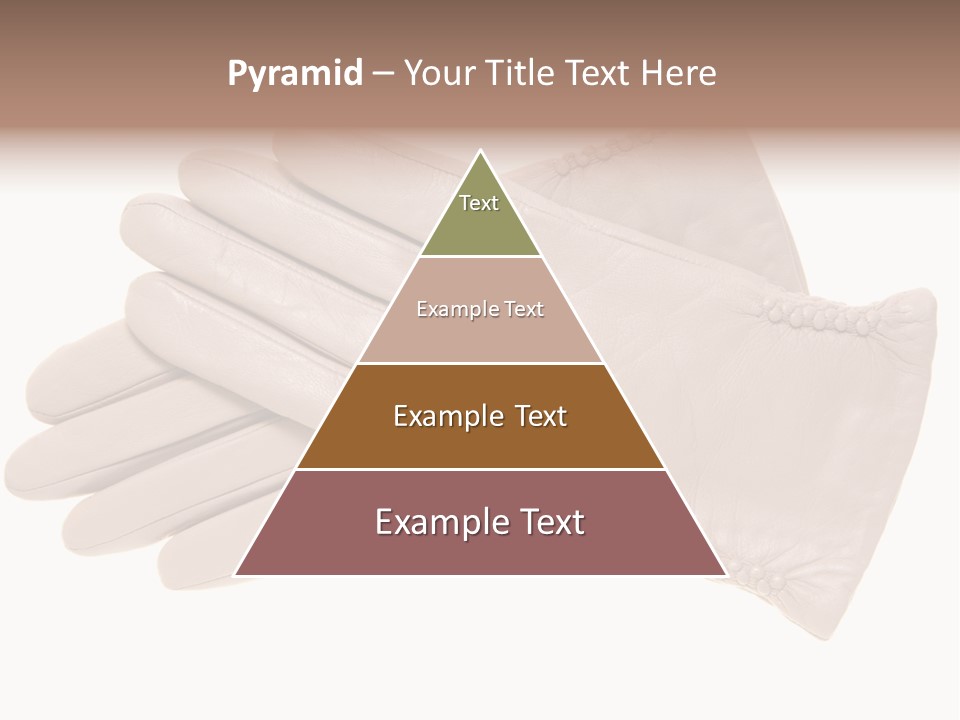 Pyramid – Your Title Text Here

Text

Example Text

Example Text

Example Text